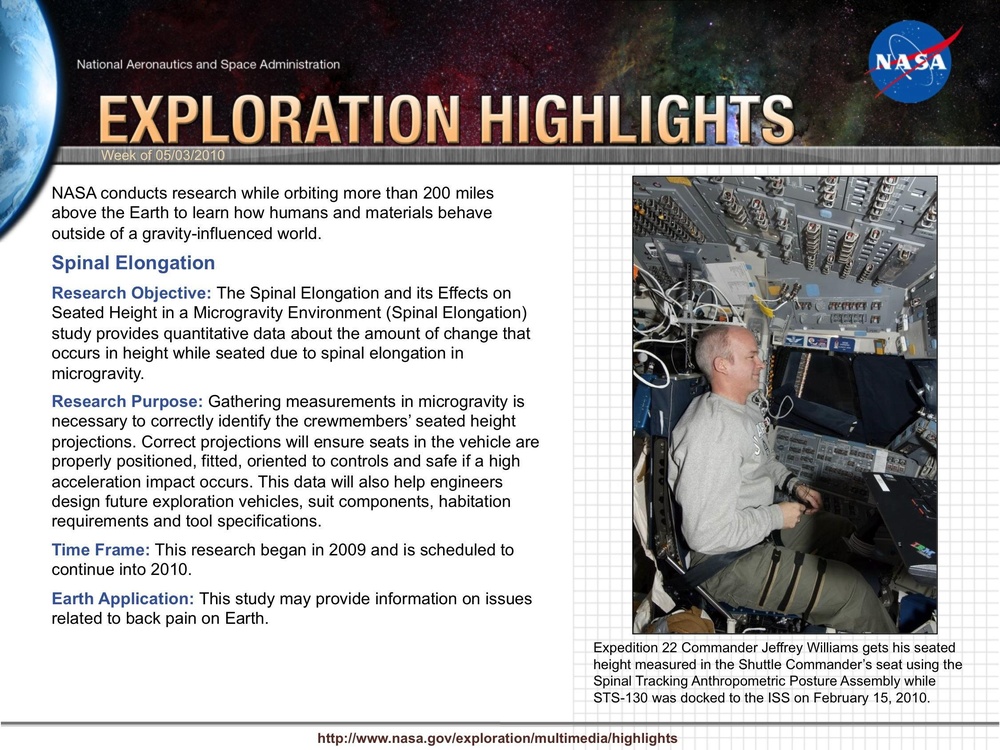 National Aeronautics and Space Administration

NASA

EXPLORATION HIGHLIGHTS

Week of 05/03/2010

NASA conducts research while orbiting more than 200 miles above the Earth to learn how humans and materials behave outside of a gravity-influenced world.

Spinal Elongation

Research Objective: The Spinal Elongation and its Effects on Seated Height in a Microgravity Environment (Spinal Elongation) study provides quantitative data about the amount of change that occurs in height while seated due to spinal elongation in microgravity.

Research Purpose: Gathering measurements in microgravity is necessary to correctly identify the crewmembers' seated height projections. Correct projections will ensure seats in the vehicle are properly positioned, fitted, oriented to controls and safe if a high acceleration impact occurs. This data will also help engineers design future exploration vehicles, suit components, habitation requirements and tool specifications.

Time Frame: This research began in 2009 and is scheduled to continue into 2010.

Earth Application: This study may provide information on issues related to back pain on Earth.

Expedition 22 Commander Jeffrey Williams gets his seated height measured in the Shuttle Commander's seat using the Spinal Tracking Anthropometric Posture Assembly while STS-130 was docked to the ISS on February 15, 2010.

http://www.nasa.gov/exploration/multimedia/highlights